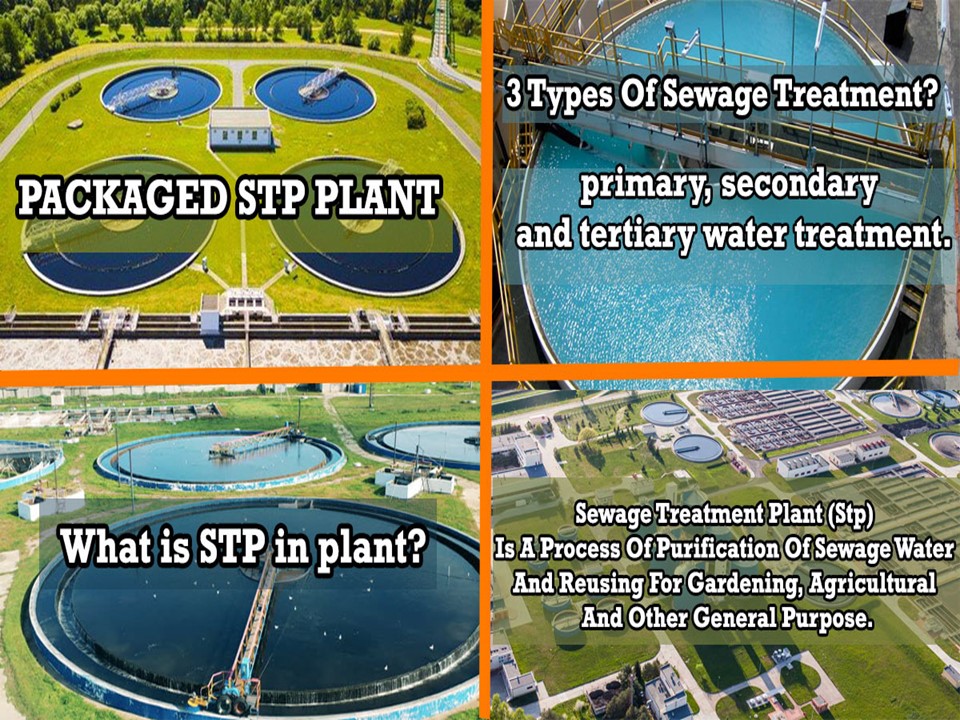 PACKAGED STP PLANT

3 Types Of Sewage Treatment?

primary, secondary and tertiary water treatment.

What is STP in plant?

Sewage Treatment Plant (Stp) Is A Process Of Purification Of Sewage Water And Reusing For Gardening, Agricultural And Other General Purpose.